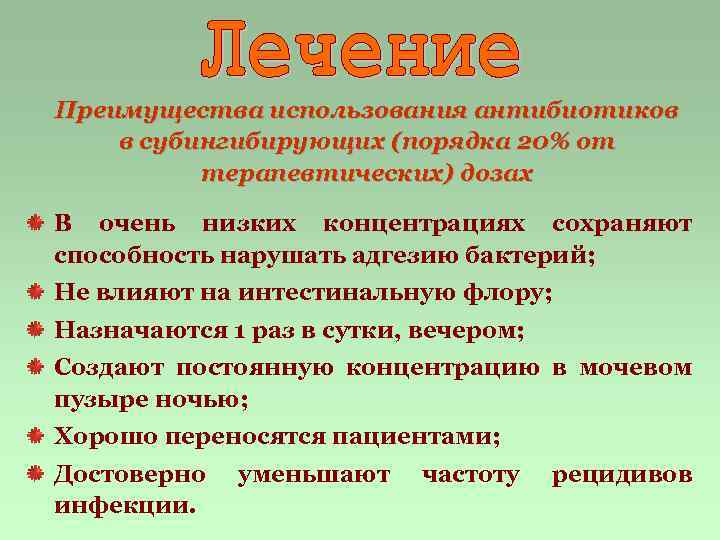 Лечение

Преимущества использования антибиотиков в субингибирующих (порядка 20% от терапевтических) дозах

В очень низких концентрациях сохраняют способность нарушать адгезию бактерий;
Не влияют на интестинальную флору;
Назначаются 1 раз в сутки, вечером;
Создают постоянную концентрацию в мочевом пузыре ночью;
Хорошо переносятся пациентами;
Достоверно уменьшают частоту рецидивов инфекции.